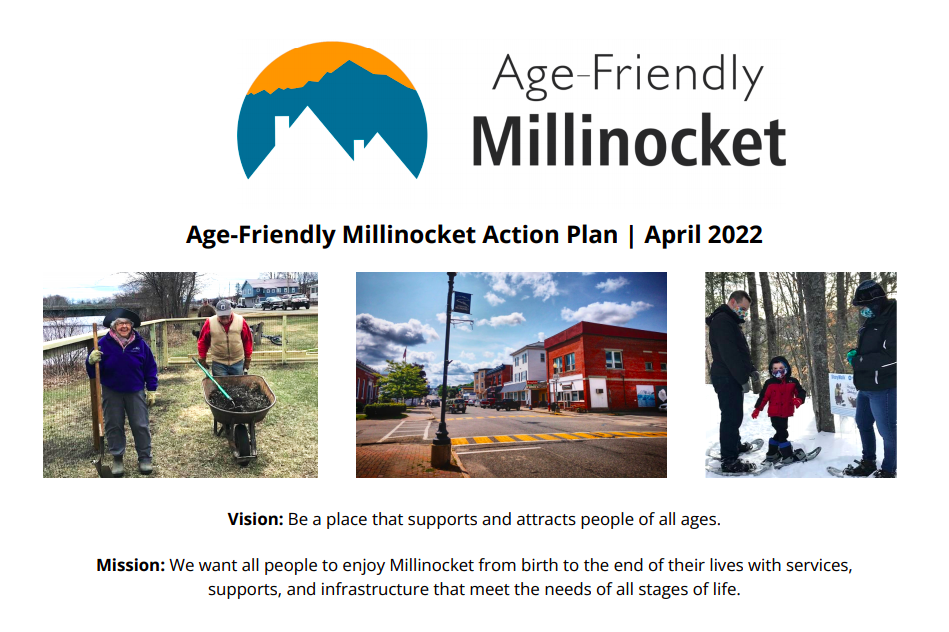 Age-Friendly
Millinocket

Age-Friendly Millinocket Action Plan | April 2022

Vision: Be a place that supports and attracts people of all ages.

Mission: We want all people to enjoy Millinocket from birth to the end of their lives with services, supports, and infrastructure that meet the needs of all stages of life.